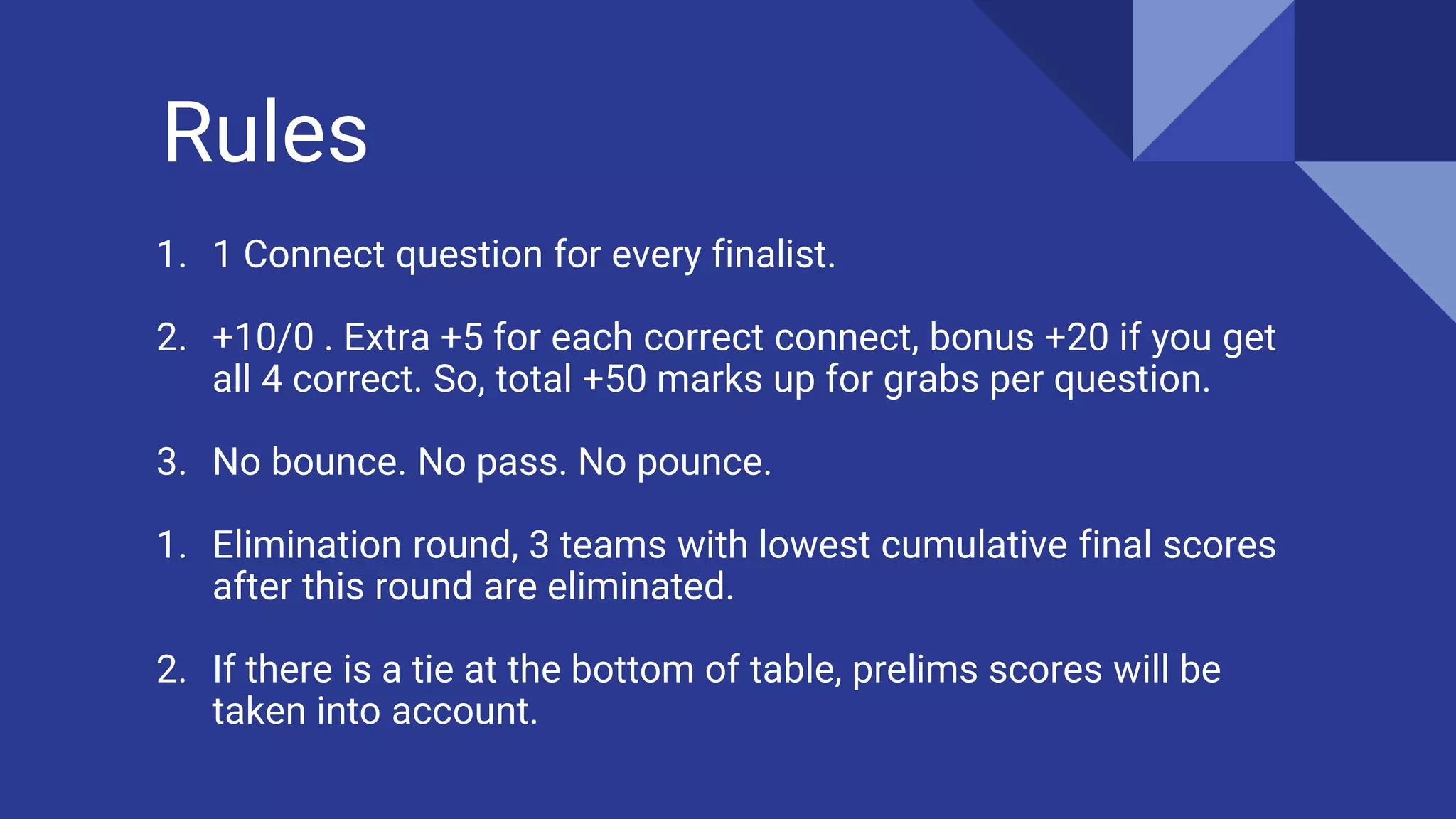 Rules

1. 1 Connect question for every finalist.

2. +10/0 . Extra +5 for each correct connect, bonus +20 if you get all 4 correct. So, total +50 marks up for grabs per question.

3. No bounce. No pass. No pounce.

1. Elimination round, 3 teams with lowest cumulative final scores after this round are eliminated.

2. If there is a tie at the bottom of table, prelims scores will be taken into account.